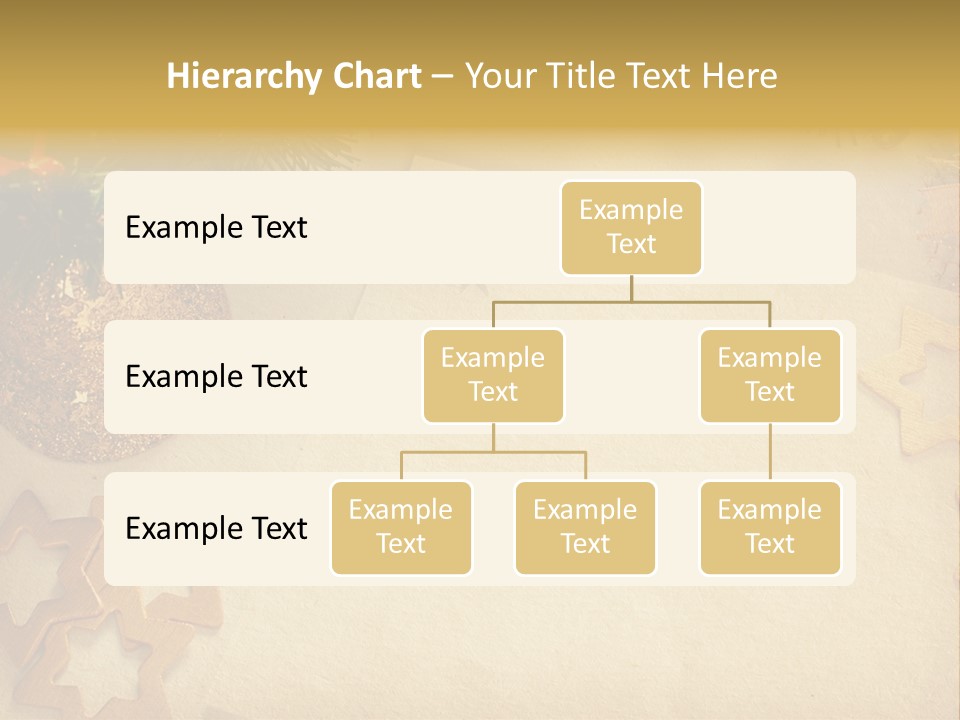 Hierarchy Chart – Your Title Text Here

Example Text

Example Text

Example Text

Example Text

Example Text

Example Text

Example Text

Example Text

Example Text